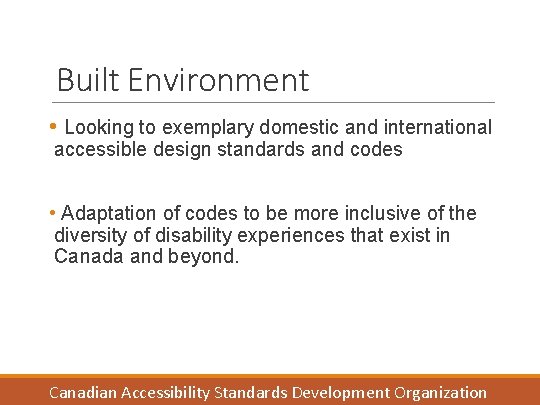 Built Environment

• Looking to exemplary domestic and international accessible design standards and codes

• Adaptation of codes to be more inclusive of the diversity of disability experiences that exist in Canada and beyond.

Canadian Accessibility Standards Development Organization